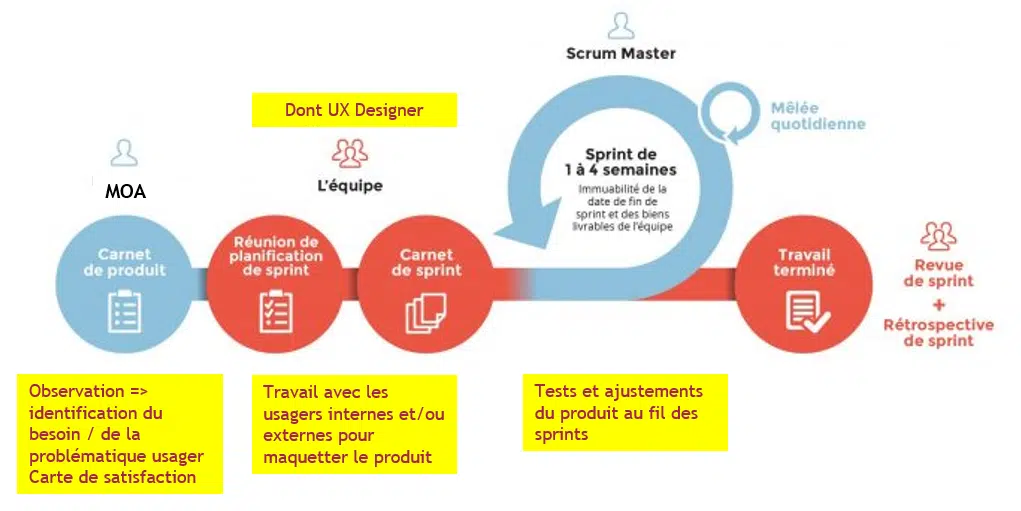 Scrum Master

Dont UX Designer

Mêlée quotidienne

MOA

L'équipe

Sprint de 1 à 4 semaines
Immuabilité de la date de fin de sprint et des biens livrables de l'équipe

Carnet de produit

Réunion de planification de sprint

Carnet de sprint

Travail terminé

Revue de sprint
+
Rétrospective de sprint

Observation => identification du besoin / de la problématique usager
Carte de satisfaction

Travail avec les usagers internes et/ou externes pour maquetter le produit

Tests et ajustements du produit au fil des sprints